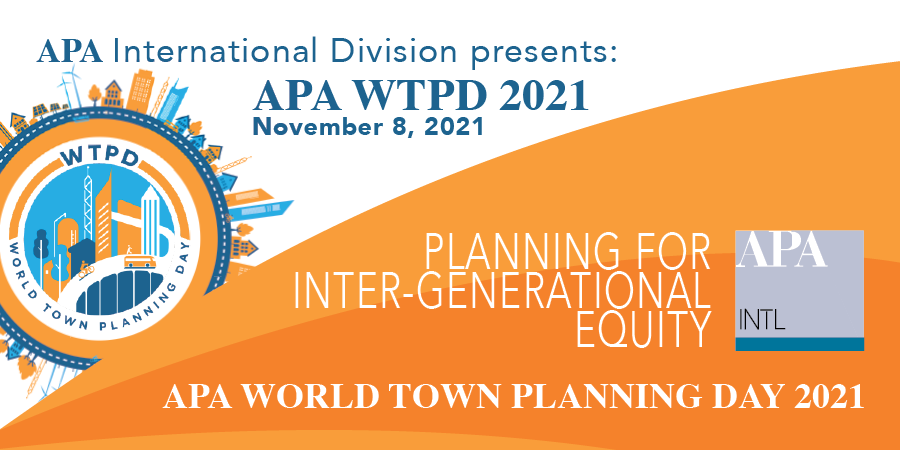 APA International Division presents:
APA WTPD 2021
November 8, 2021

WTPD
WORLD TOWN PLANNING DAY

PLANNING FOR INTER-GENERATIONAL EQUITY

APA
INTL

APA WORLD TOWN PLANNING DAY 2021